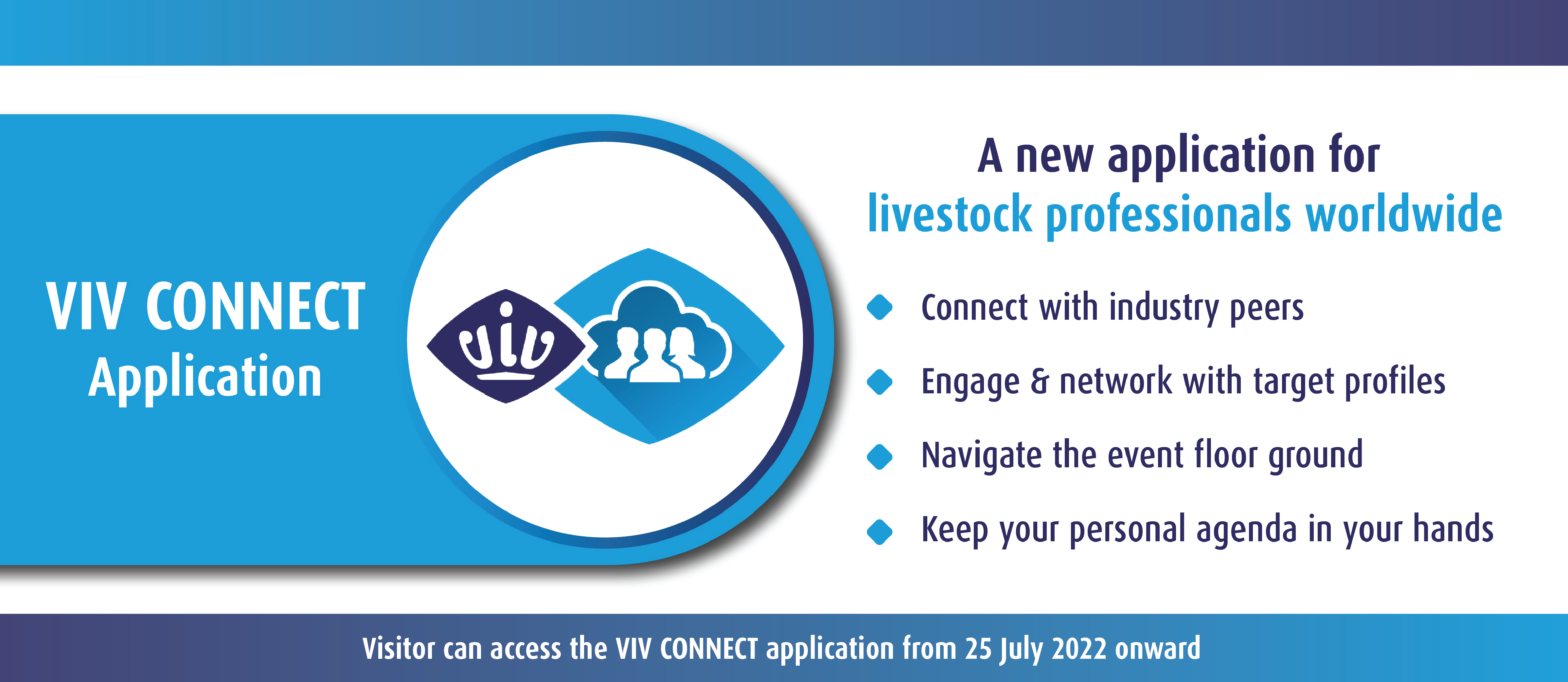 VIV CONNECT Application

viv

A new application for livestock professionals worldwide

Connect with industry peers

Engage & network with target profiles

Navigate the event floor ground

Keep your personal agenda in your hands

Visitor can access the VIV CONNECT application from 25 July 2022 onward